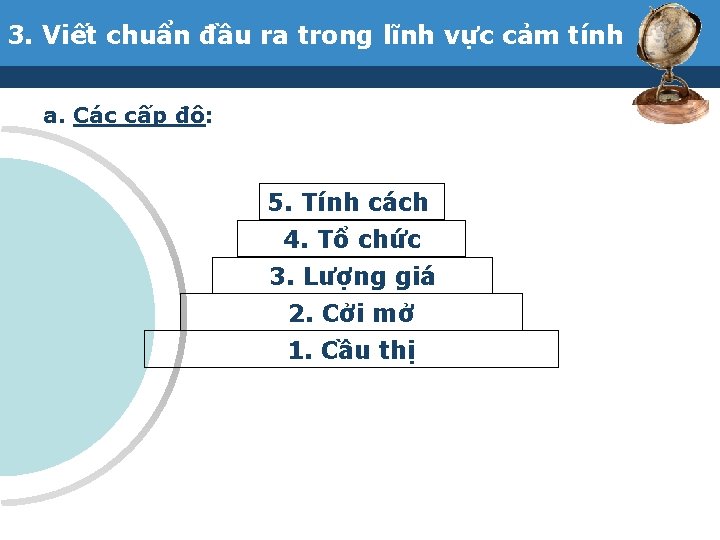 3. Viết chuẩn đầu ra trong lĩnh vực cảm tính

a. Các cấp độ:

5. Tính cách

4. Tổ chức

3. Lượng giá

2. Cởi mở

1. Cầu thị